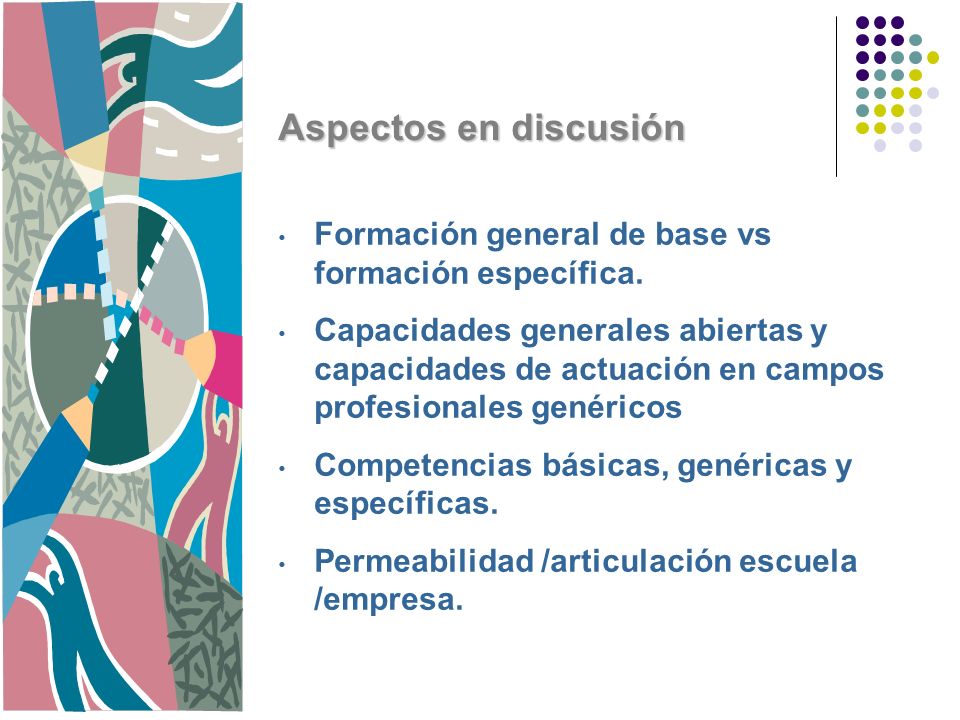 Aspectos en discusión

• Formación general de base vs formación específica.

• Capacidades generales abiertas y capacidades de actuación en campos profesionales genéricos

• Competencias básicas, genéricas y específicas.

• Permeabilidad /articulación escuela /empresa.